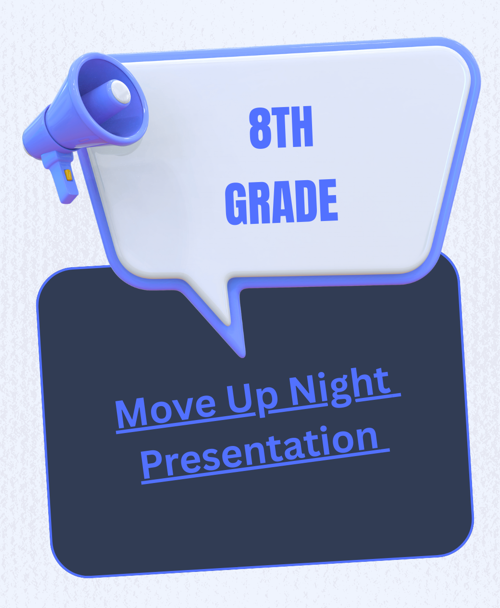 8TH
GRADE

Move Up Night Presentation